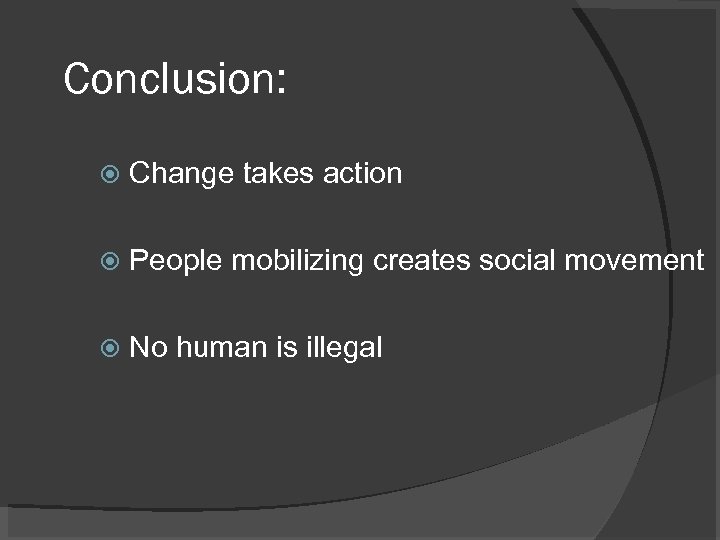 Conclusion:

Change takes action

People mobilizing creates social movement

No human is illegal